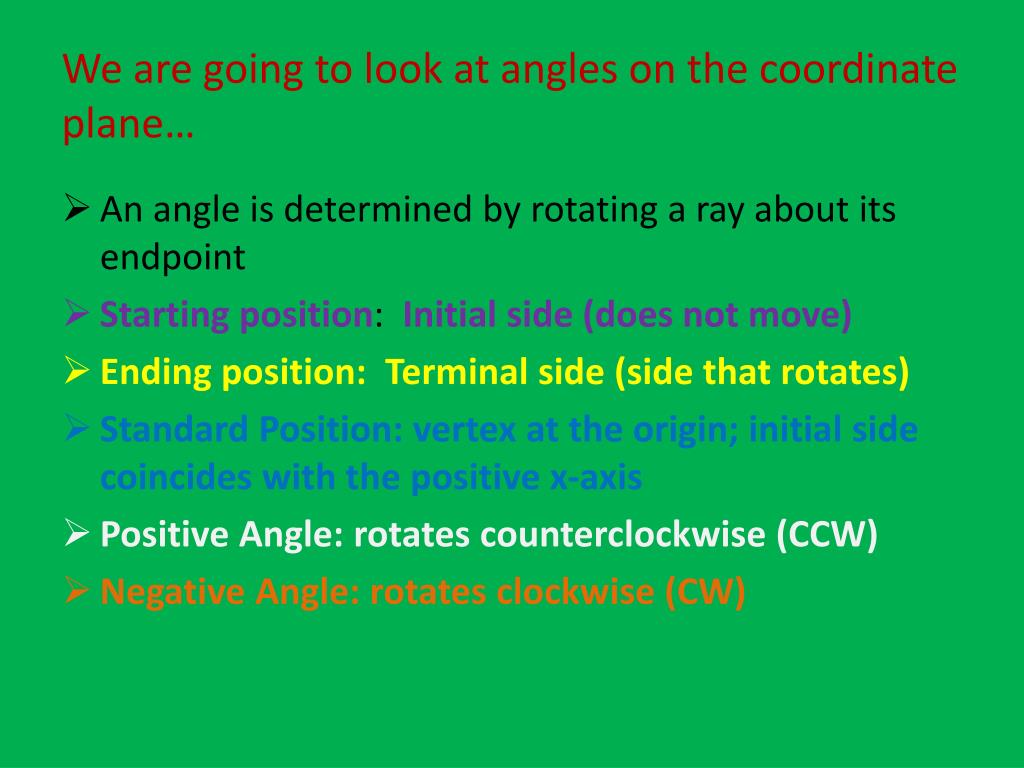 We are going to look at angles on the coordinate plane…

➢ An angle is determined by rotating a ray about its endpoint

➢ Starting position: Initial side (does not move)

➢ Ending position: Terminal side (side that rotates)

➢ Standard Position: vertex at the origin; initial side coincides with the positive x-axis

➢ Positive Angle: rotates counterclockwise (CCW)

➢ Negative Angle: rotates clockwise (CW)